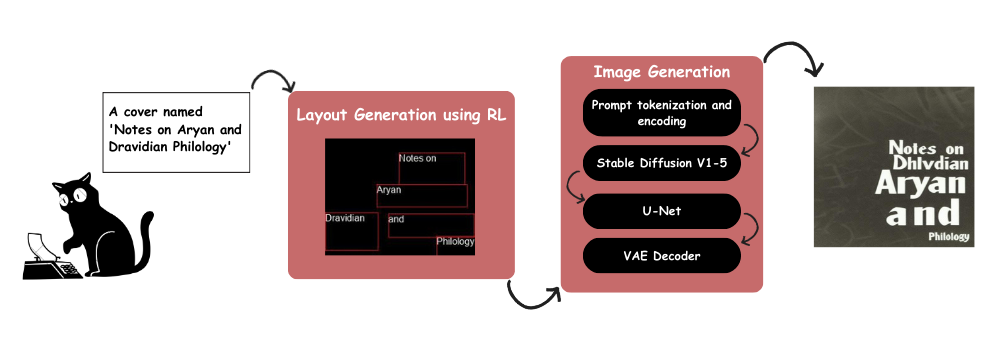 A cover named 'Notes on Aryan and Dravidian Philology'

Layout Generation using RL

Notes on

Aryan

Dravidian

and

Philology

Image Generation

Prompt tokenization and encoding

Stable Diffusion V1-5

U-Net

VAE Decoder

Notes on Dhlvdian Aryan and Philology